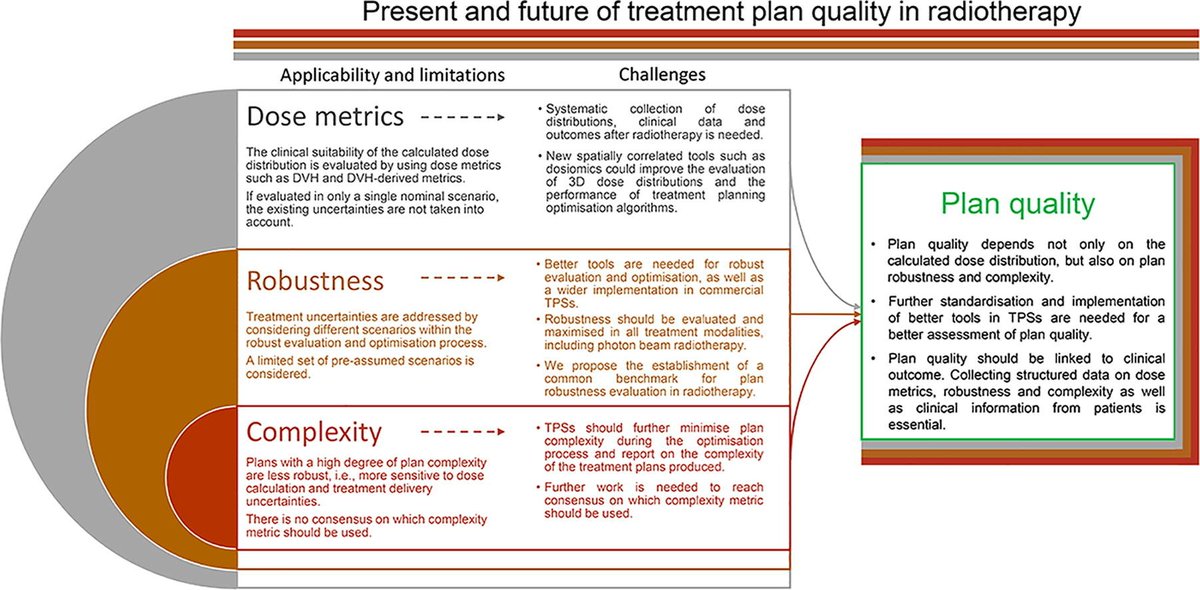 Present and future of treatment plan quality in radiotherapy

Applicability and limitations

Challenges

Dose metrics

The clinical suitability of the calculated dose distribution is evaluated by using dose metrics such as DVH and DVH-derived metrics.

If evaluated in only a single nominal scenario, the existing uncertainties are not taken into account.

• Systematic collection of dose distributions, clinical data and outcomes after radiotherapy is needed.

• New spatially correlated tools such as dosiomics could improve the evaluation of 3D dose distributions and the performance of treatment planning optimisation algorithms.

Robustness

Treatment uncertainties are addressed by considering different scenarios within the robust evaluation and optimisation process.

A limited set of pre-assumed scenarios is considered.

• Better tools are needed for robust evaluation and optimisation, as well as a wider implementation in commercial TPSs.

• Robustness should be evaluated and maximised in all treatment modalities, including photon beam radiotherapy.

• We propose the establishment of a common benchmark for plan robustness evaluation in radiotherapy.

Complexity

Plans with a high degree of plan complexity are less robust, i.e., more sensitive to dose calculation and treatment delivery uncertainties.

There is no consensus on which complexity metric should be used.

• TPSs should further minimise plan complexity during the optimisation process and report on the complexity of the treatment plans produced.

• Further work is needed to reach consensus on which complexity metric should be used.

Plan quality

• Plan quality depends not only on the calculated dose distribution, but also on plan robustness and complexity.

• Further standardisation and implementation of better tools in TPSs are needed for a better assessment of plan quality.

• Plan quality should be linked to clinical outcome. Collecting structured data on dose metrics, robustness and complexity as well as clinical information from patients is essential.